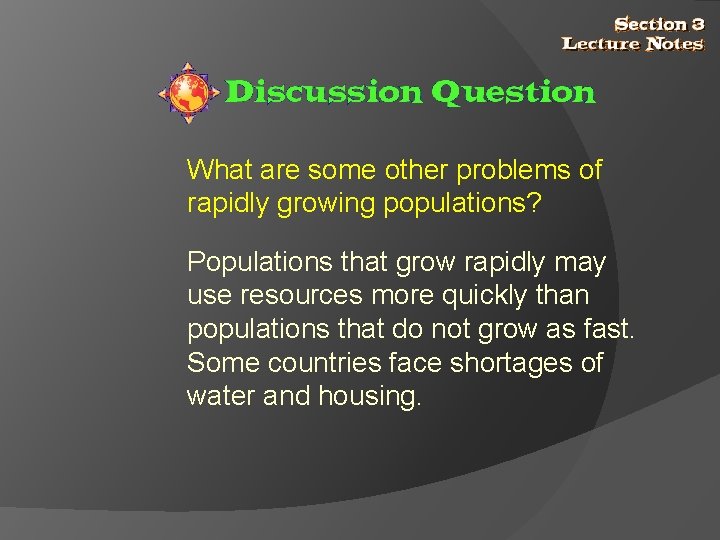 Section 3
Lecture Notes

Discussion Question

What are some other problems of rapidly growing populations?

Populations that grow rapidly may use resources more quickly than populations that do not grow as fast. Some countries face shortages of water and housing.